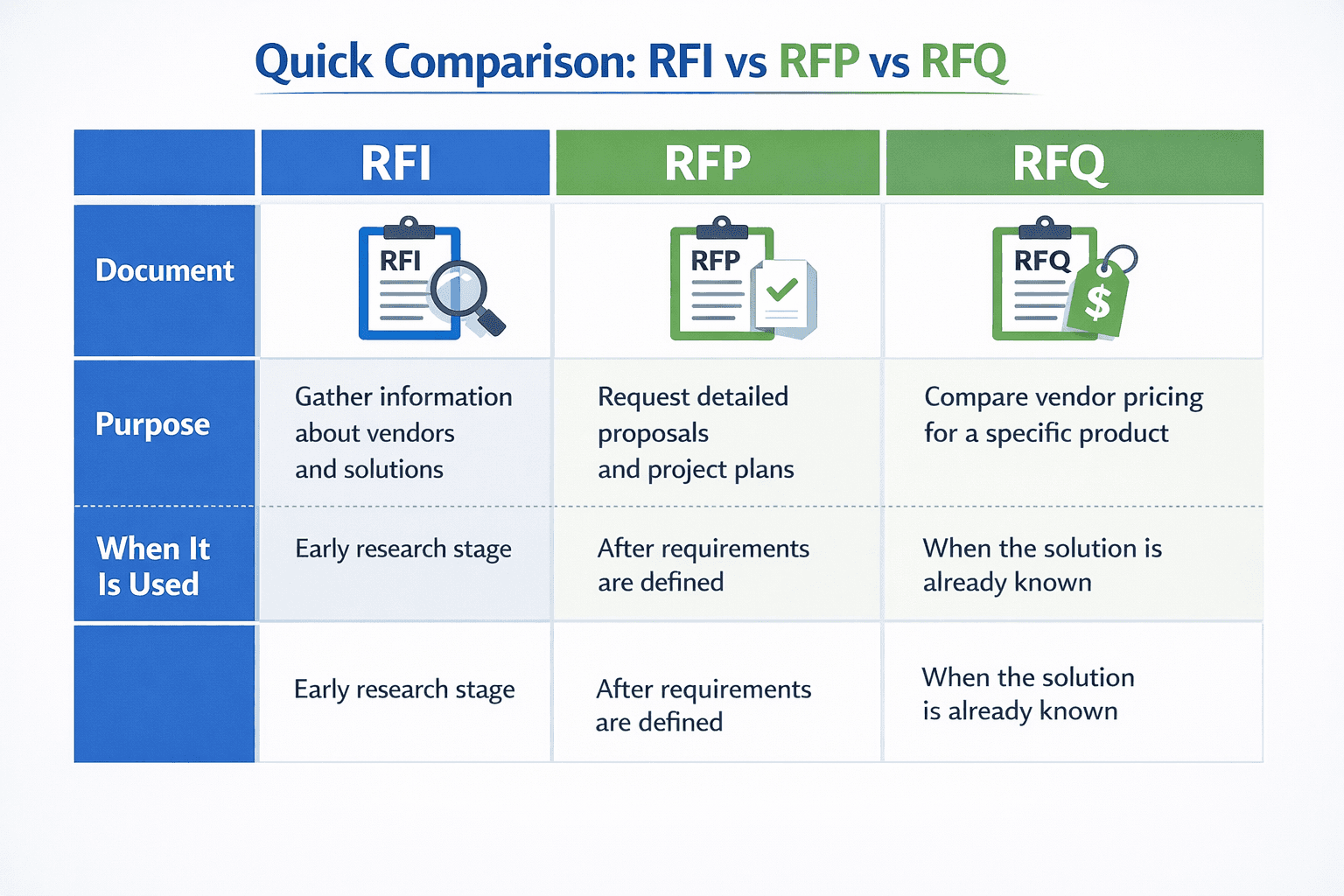 Quick Comparison: RFI vs RFP vs RFQ

| | RFI | RFP | RFQ |
|---|---|---|---|
| Document | RFI | RFP | RFQ $ |
| Purpose | Gather information about vendors and solutions | Request detailed proposals and project plans | Compare vendor pricing for a specific product |
| When It Is Used | Early research stage | After requirements are defined | When the solution is already known |
| | Early research stage | After requirements are defined | When the solution is already known |